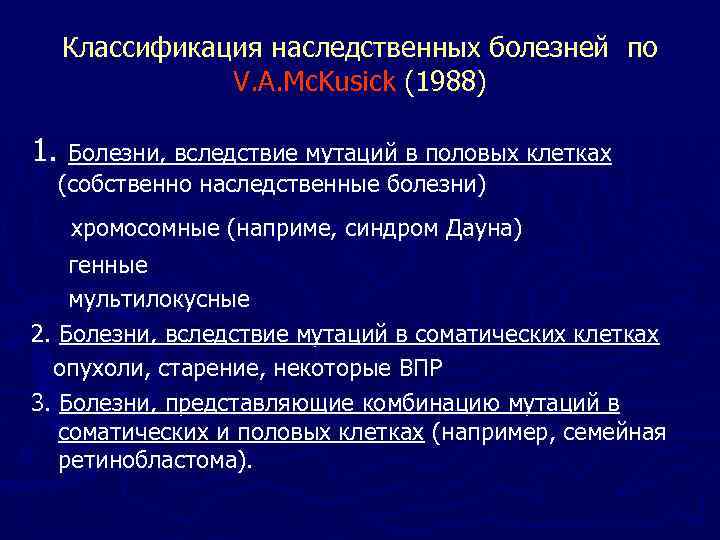 Классификация наследственных болезней по V.A.McKusick (1988)

1. Болезни, вследствие мутаций в половых клетках (собственно наследственные болезни)

хромосомные (наприме, синдром Дауна)

генные

мультилокусные

2. Болезни, вследствие мутаций в соматических клетках

опухоли, старение, некоторые ВПР

3. Болезни, представляющие комбинацию мутаций в соматических и половых клетках (например, семейная ретинобластома).